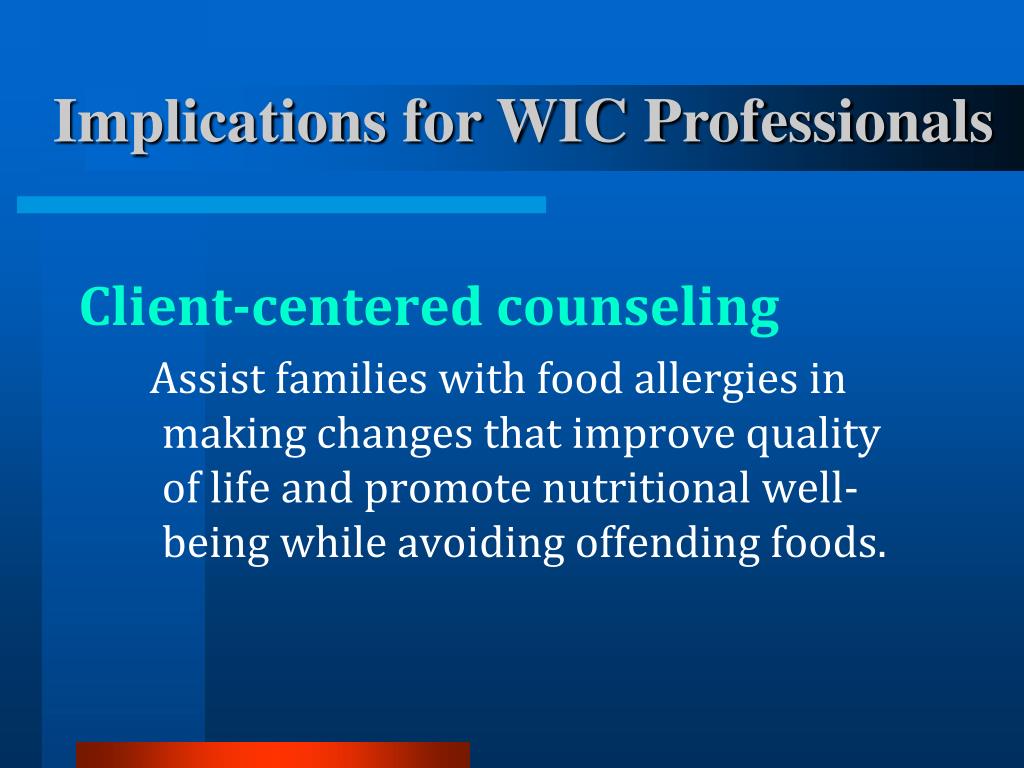 Implications for WIC Professionals

Client-centered counseling

Assist families with food allergies in making changes that improve quality of life and promote nutritional well-being while avoiding offending foods.